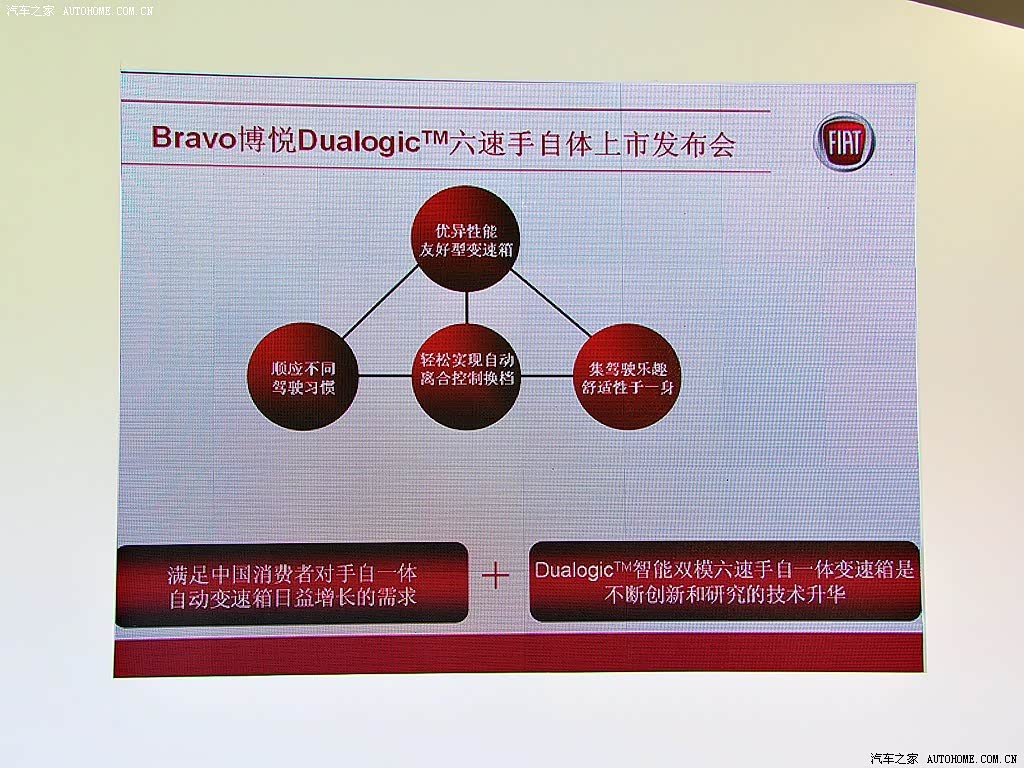 汽车之家 AUTOHOME.COM.CN

Bravo博悦Dualogic™六速手自体上市发布会

FIAT

优异性能
友好型变速箱

顺应不同
驾驶习惯

轻松实现自动
离合控制换档

集驾驶乐趣
舒适性于一身

满足中国消费者对手自一体
自动变速箱日益增长的需求

+

Dualogic™智能双模六速手自一体变速箱是
不断创新和研究的技术升华

汽车之家 AUTOHOME.COM.CN